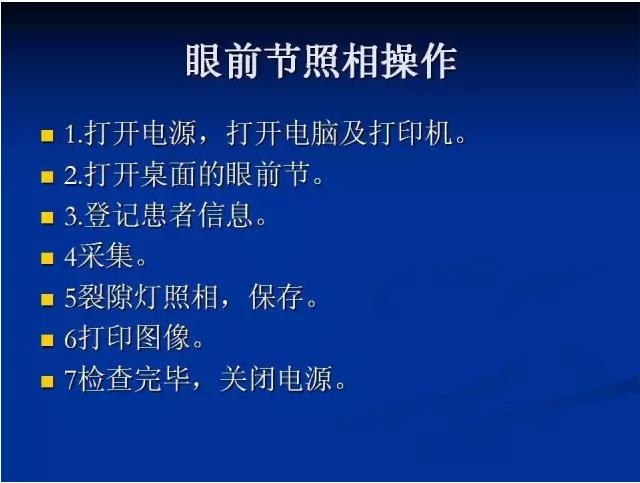 眼前节照相操作

1.打开电源，打开电脑及打印机。
2.打开桌面的眼前节。
3.登记患者信息。
4采集。
5裂隙灯照相，保存。
6打印图像。
7检查完毕，关闭电源。